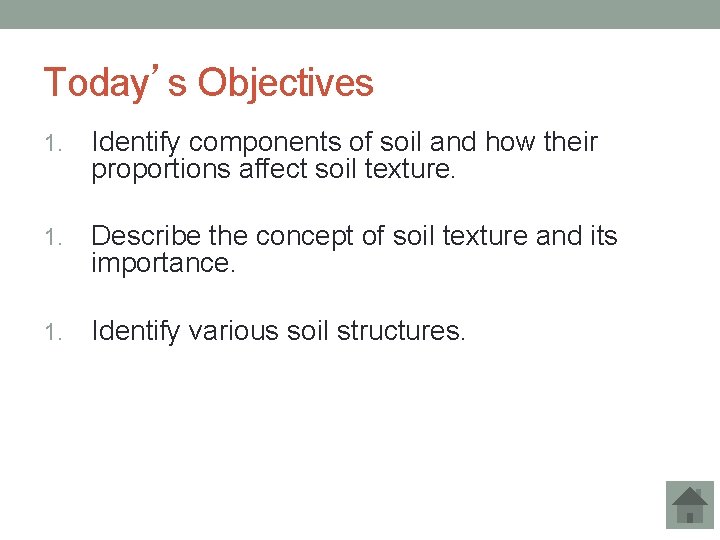 Today's Objectives

1. Identify components of soil and how their proportions affect soil texture.

1. Describe the concept of soil texture and its importance.

1. Identify various soil structures.